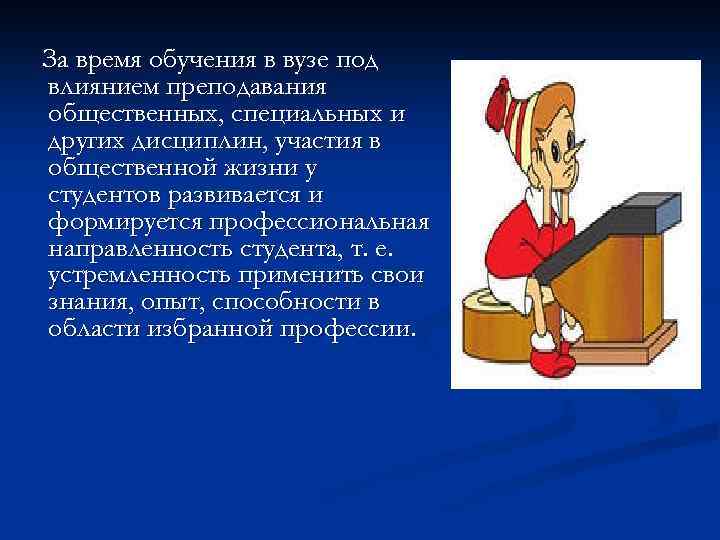 За время обучения в вузе под влиянием преподавания общественных, специальных и других дисциплин, участия в общественной жизни у студентов развивается и формируется профессиональная направленность студента, т. е. устремленность применить свои знания, опыт, способности в области избранной профессии.